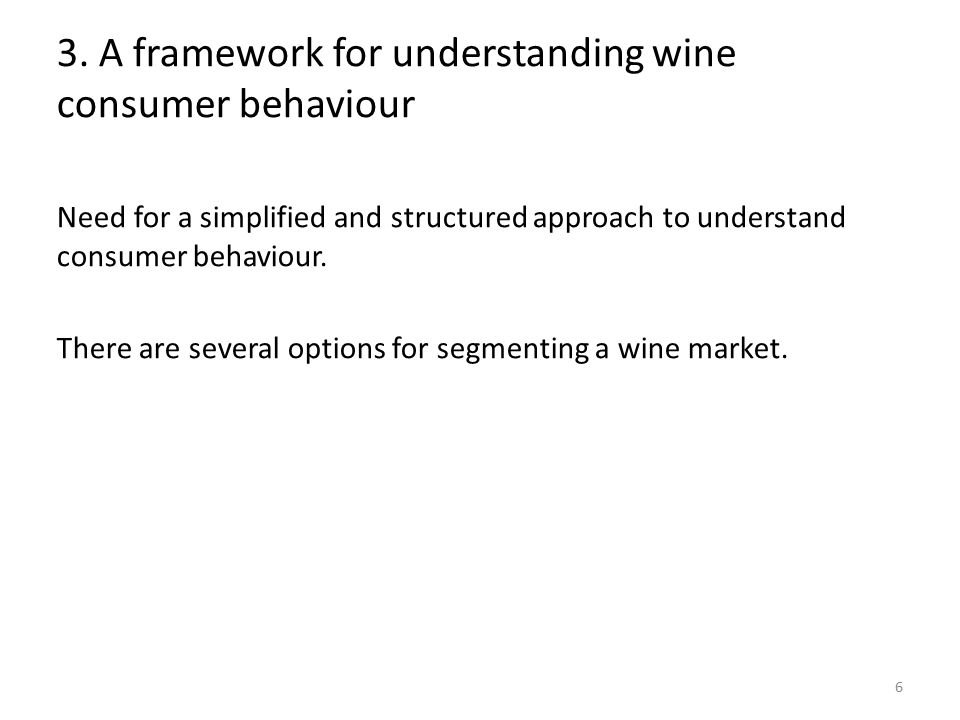 3. A framework for understanding wine consumer behaviour

Need for a simplified and structured approach to understand consumer behaviour.

There are several options for segmenting a wine market.

6